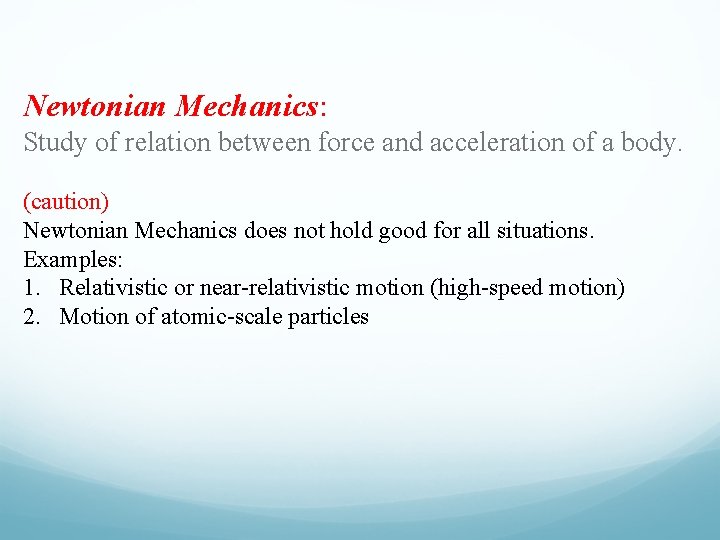 Newtonian Mechanics:
Study of relation between force and acceleration of a body.

(caution)
Newtonian Mechanics does not hold good for all situations.
Examples:
1. Relativistic or near-relativistic motion (high-speed motion)
2. Motion of atomic-scale particles